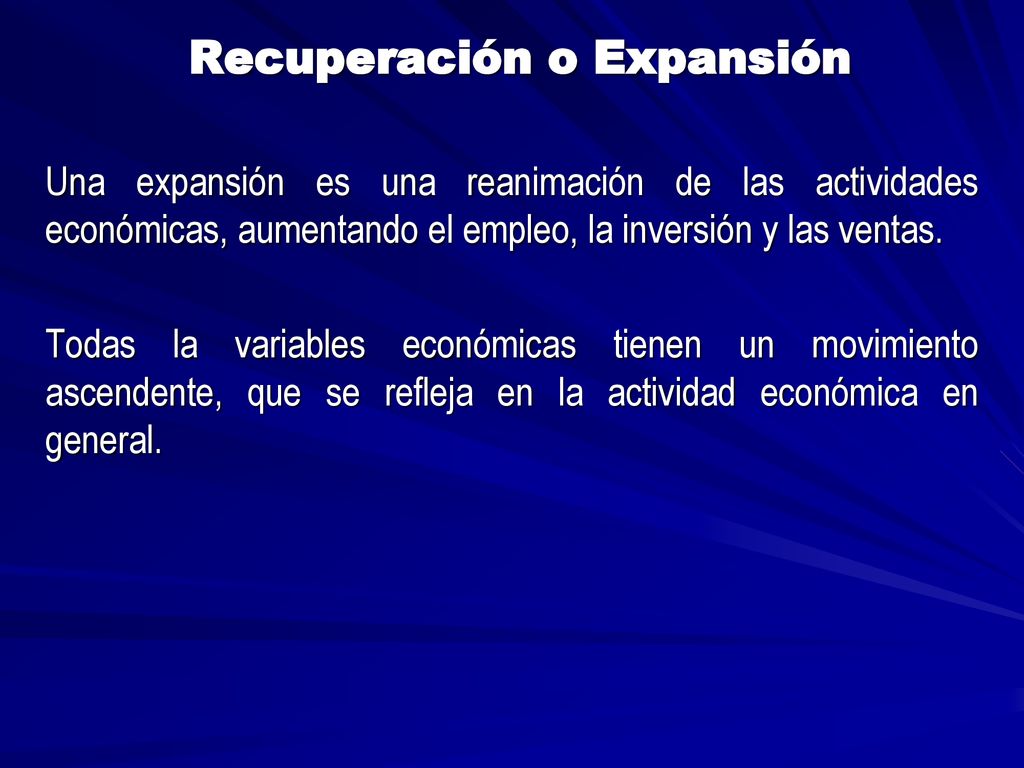 Recuperación o Expansión

Una expansión es una reanimación de las actividades económicas, aumentando el empleo, la inversión y las ventas.

Todas la variables económicas tienen un movimiento ascendente, que se refleja en la actividad económica en general.